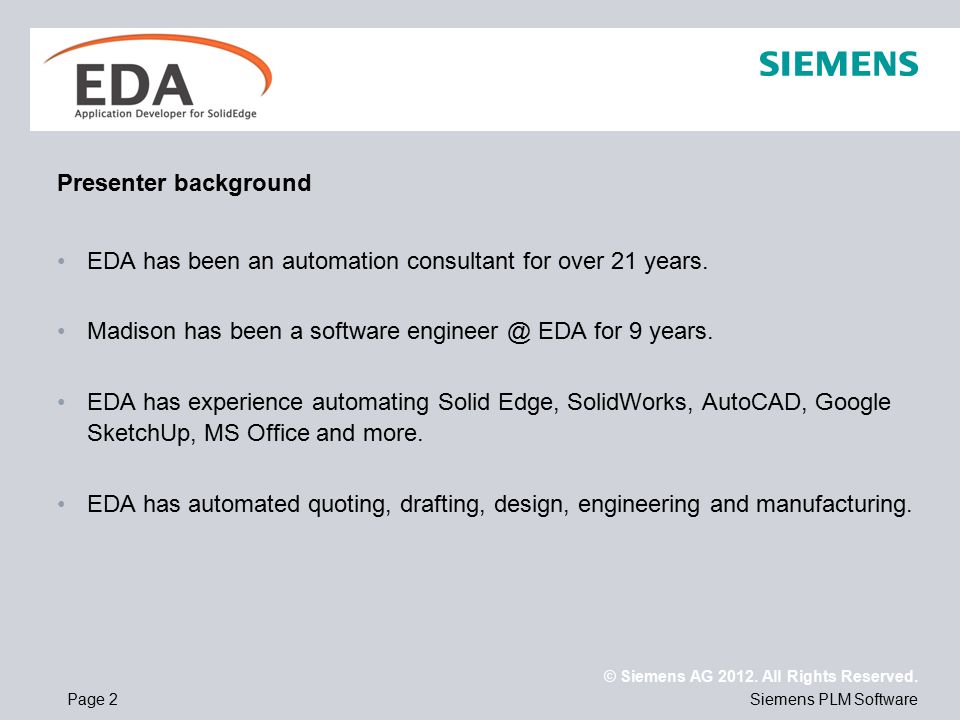 EDA
Application Developer for SolidEdge

SIEMENS

Presenter background

• EDA has been an automation consultant for over 21 years.

• Madison has been a software engineer @ EDA for 9 years.

• EDA has experience automating Solid Edge, SolidWorks, AutoCAD, Google SketchUp, MS Office and more.

• EDA has automated quoting, drafting, design, engineering and manufacturing.

© Siemens AG 2012. All Rights Reserved.

Page 2

Siemens PLM Software